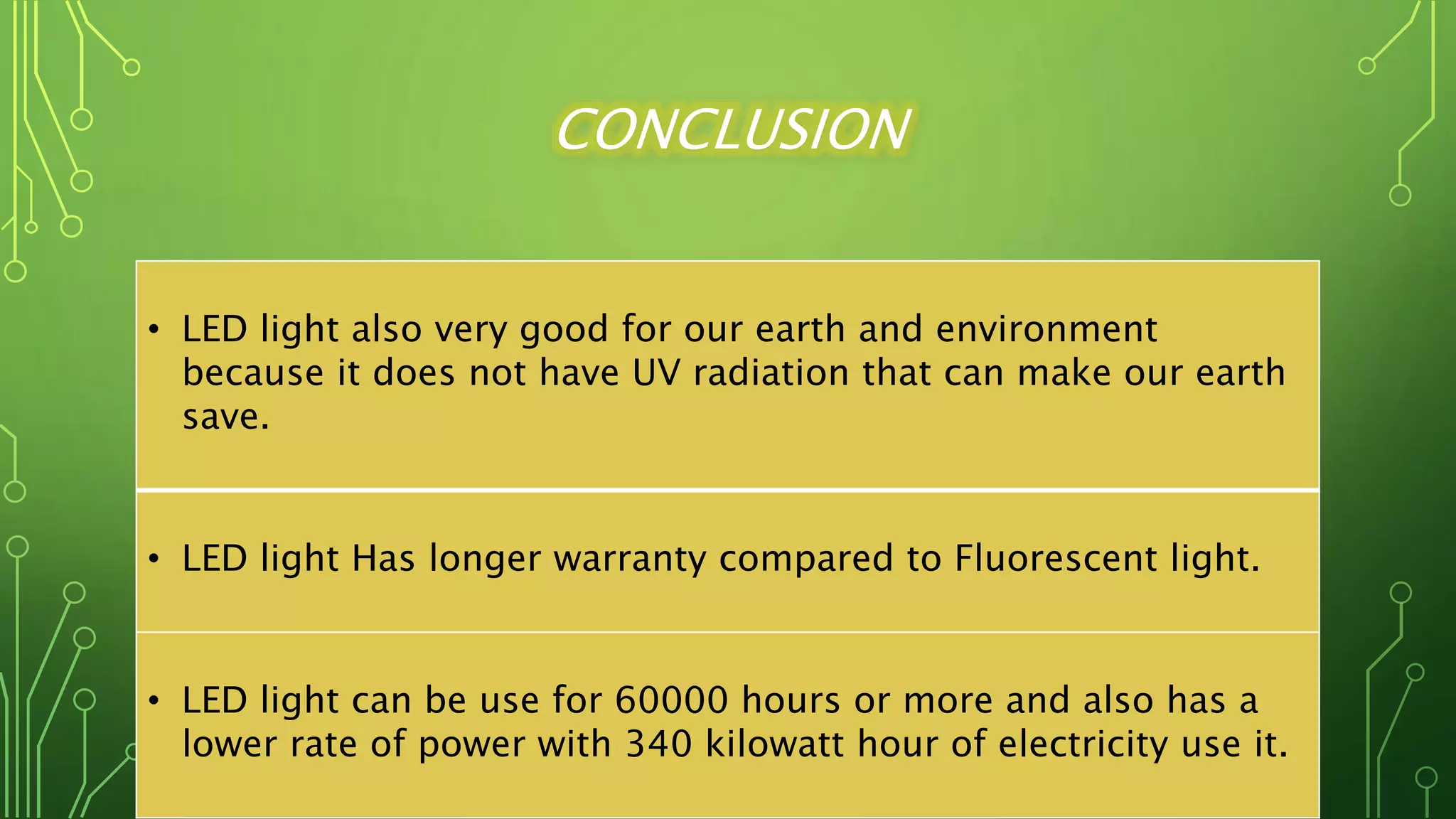 CONCLUSION

• LED light also very good for our earth and environment because it does not have UV radiation that can make our earth save.

• LED light Has longer warranty compared to Fluorescent light.

• LED light can be use for 60000 hours or more and also has a lower rate of power with 340 kilowatt hour of electricity use it.